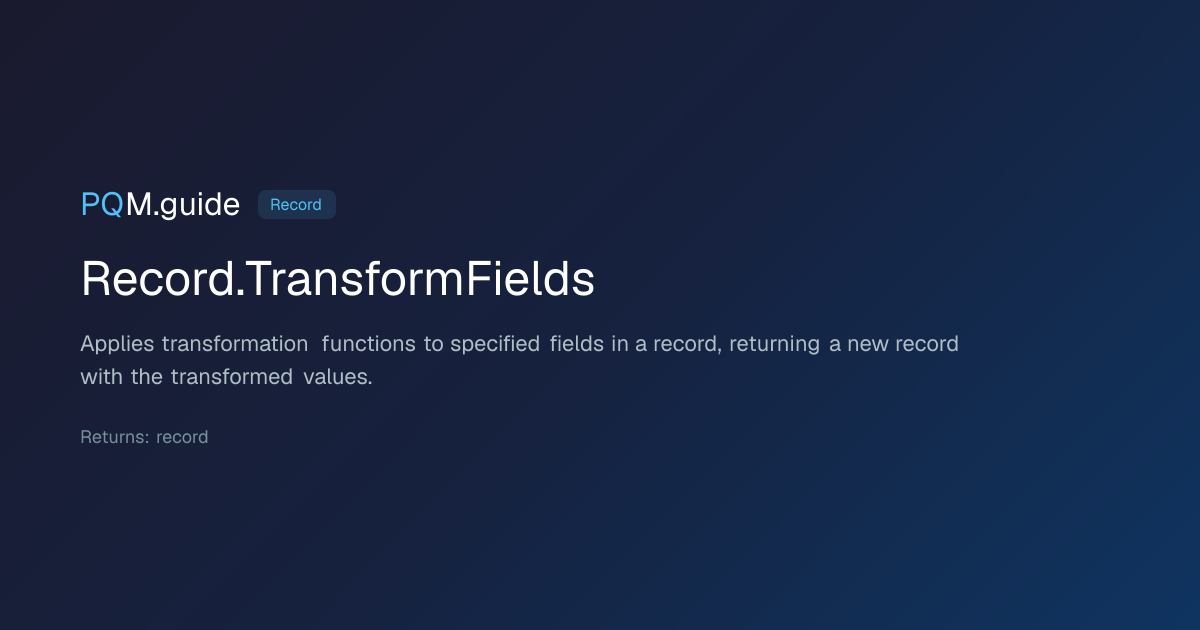 PQM.guide Record

Record.TransformFields

Applies transformation functions to specified fields in a record, returning a new record with the transformed values.

Returns: record